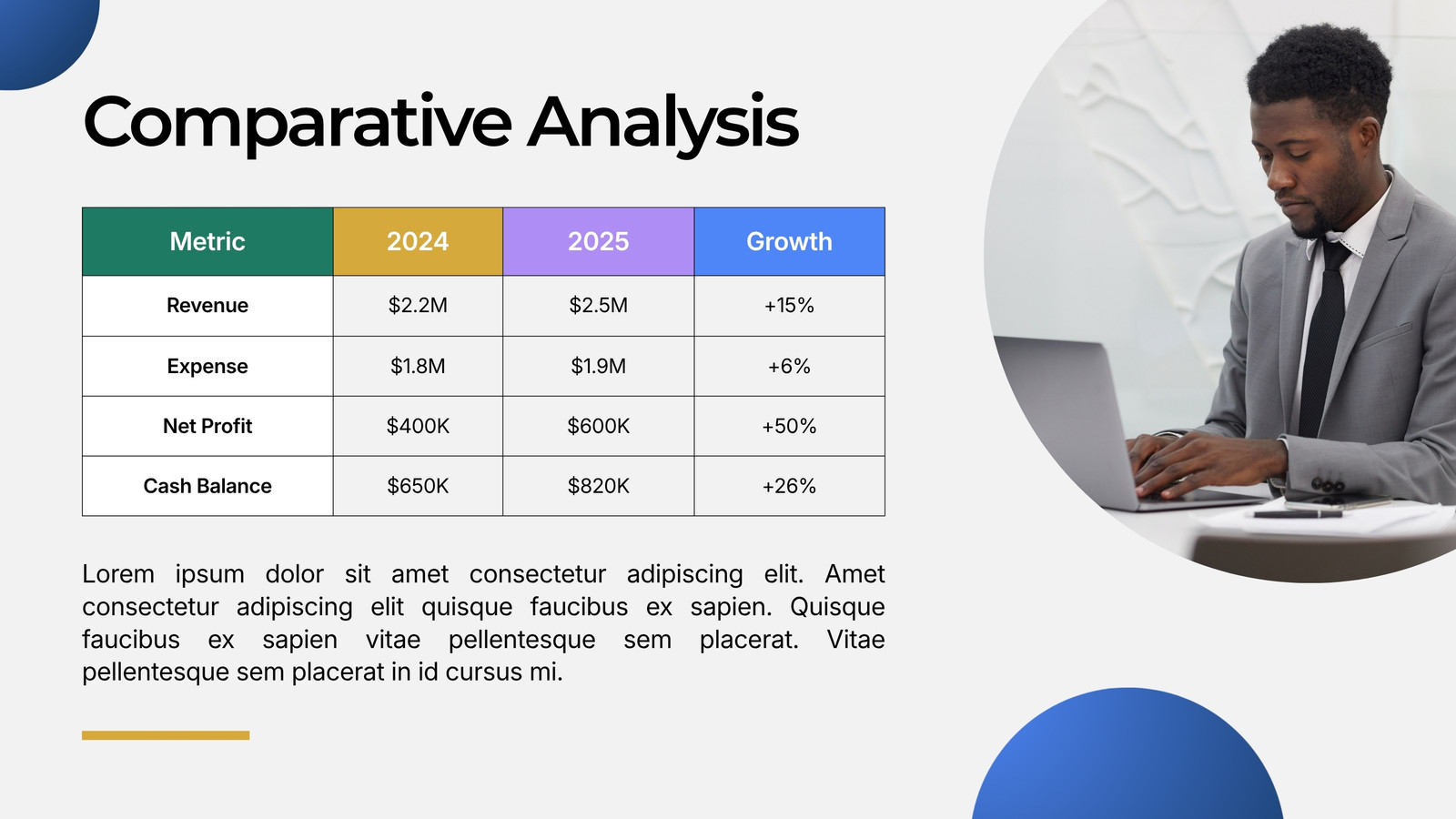 Comparative Analysis

| Metric | 2024 | 2025 | Growth |
|---|---|---|---|
| Revenue | \$2.2M | \$2.5M | +15% |
| Expense | \$1.8M | \$1.9M | +6% |
| Net Profit | \$400K | \$600K | +50% |
| Cash Balance | \$650K | \$820K | +26% |

Lorem ipsum dolor sit amet consectetur adipiscing elit. Amet consectetur adipiscing elit quisque faucibus ex sapien. Quisque faucibus ex sapien vitae pellentesque sem placerat. Vitae pellentesque sem placerat in id cursus mi.